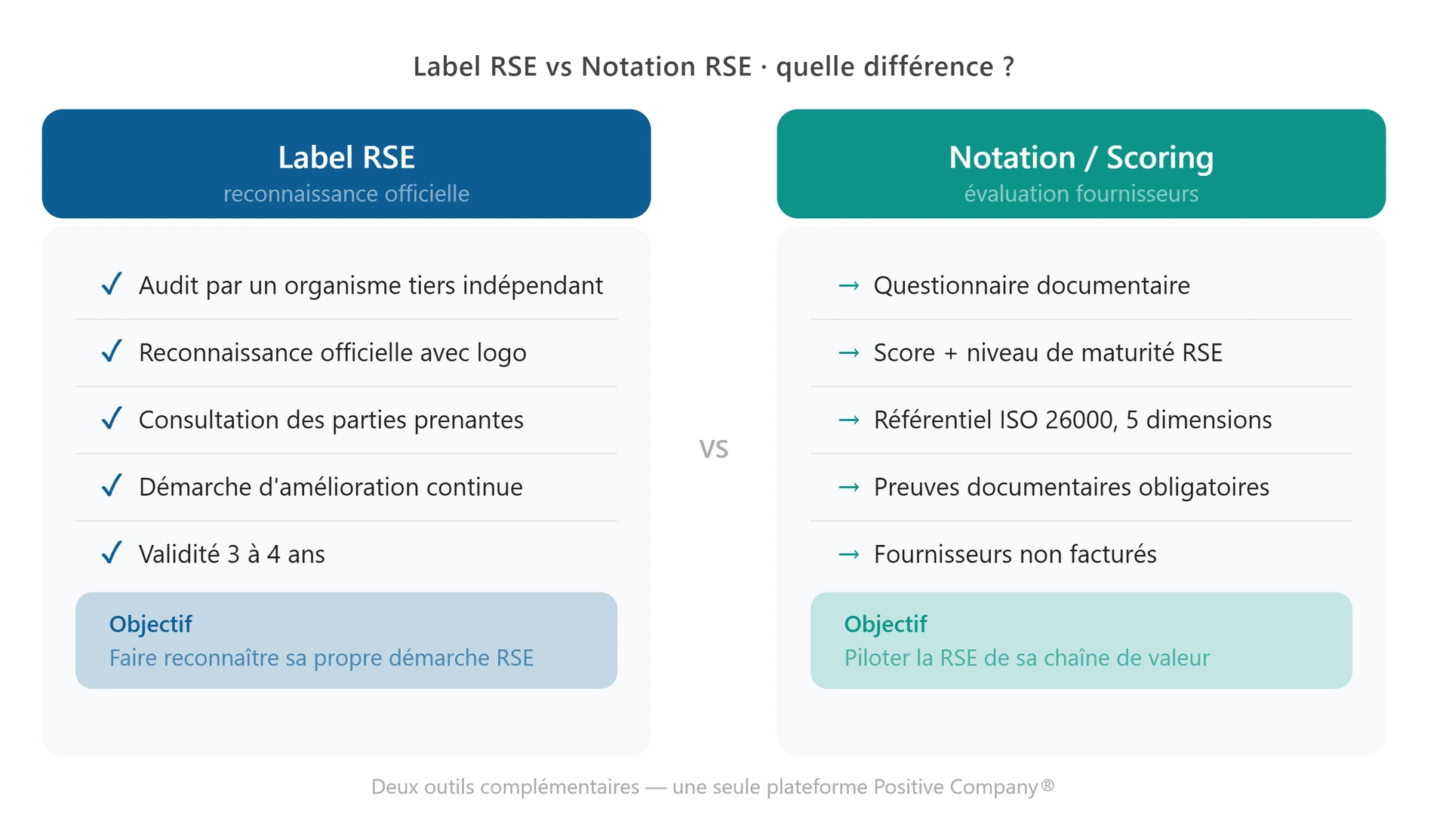 Label RSE vs Notation RSE · quelle différence ?

Label RSE
reconnaissance officielle

✓ Audit par un organisme tiers indépendant

✓ Reconnaissance officielle avec logo

✓ Consultation des parties prenantes

✓ Démarche d'amélioration continue

✓ Validité 3 à 4 ans

Objectif
Faire reconnaître sa propre démarche RSE

VS

Notation / Scoring
évaluation fournisseurs

→ Questionnaire documentaire

→ Score + niveau de maturité RSE

→ Référentiel ISO 26000, 5 dimensions

→ Preuves documentaires obligatoires

→ Fournisseurs non facturés

Objectif
Piloter la RSE de sa chaîne de valeur

Deux outils complémentaires — une seule plateforme Positive Company®